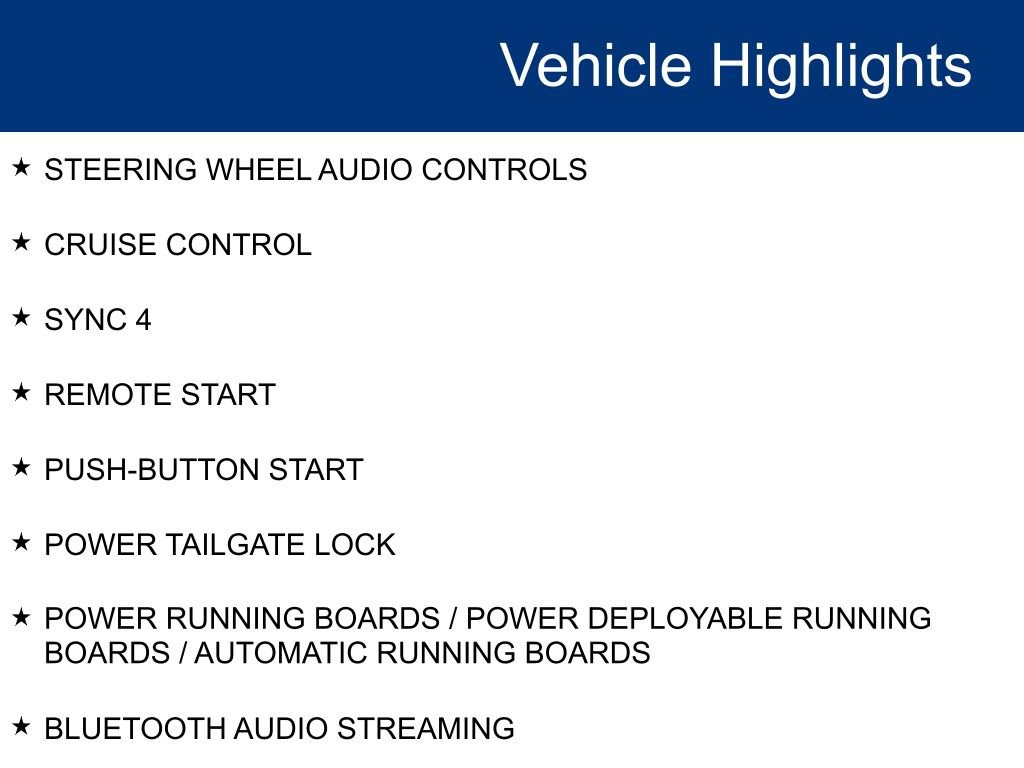 Vehicle Highlights

★ STEERING WHEEL AUDIO CONTROLS

★ CRUISE CONTROL

★ SYNC 4

★ REMOTE START

★ PUSH-BUTTON START

★ POWER TAILGATE LOCK

★ POWER RUNNING BOARDS / POWER DEPLOYABLE RUNNING BOARDS / AUTOMATIC RUNNING BOARDS

★ BLUETOOTH AUDIO STREAMING